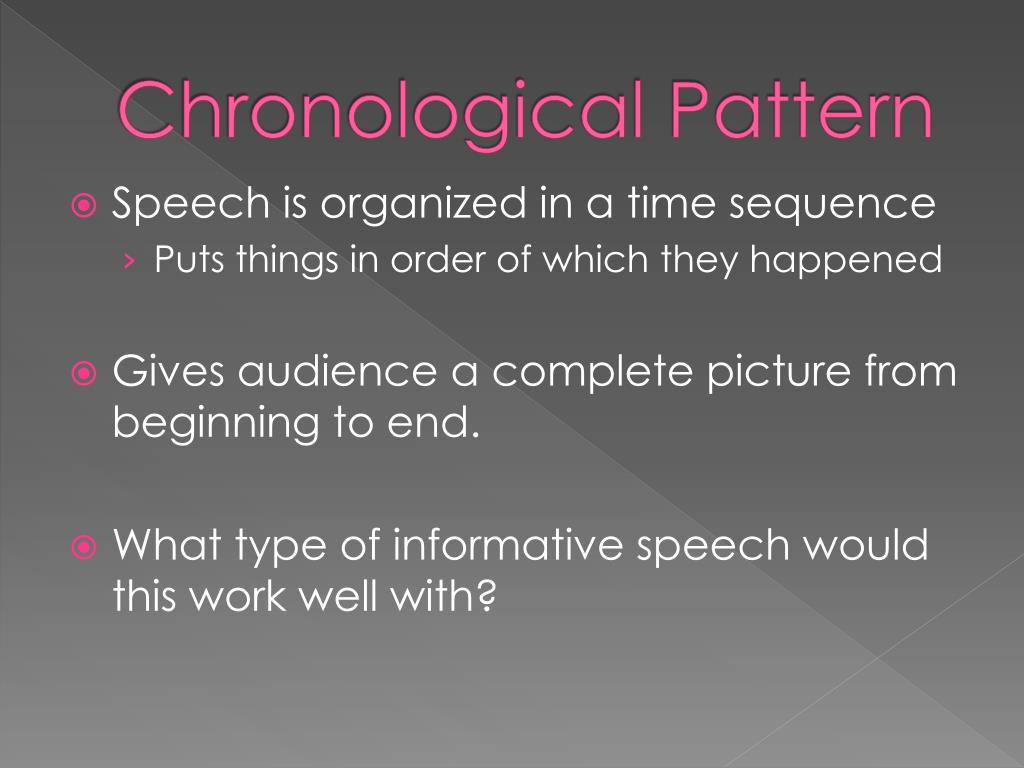 Chronological Pattern

Speech is organized in a time sequence
› Puts things in order of which they happened

Gives audience a complete picture from beginning to end.

What type of informative speech would this work well with?